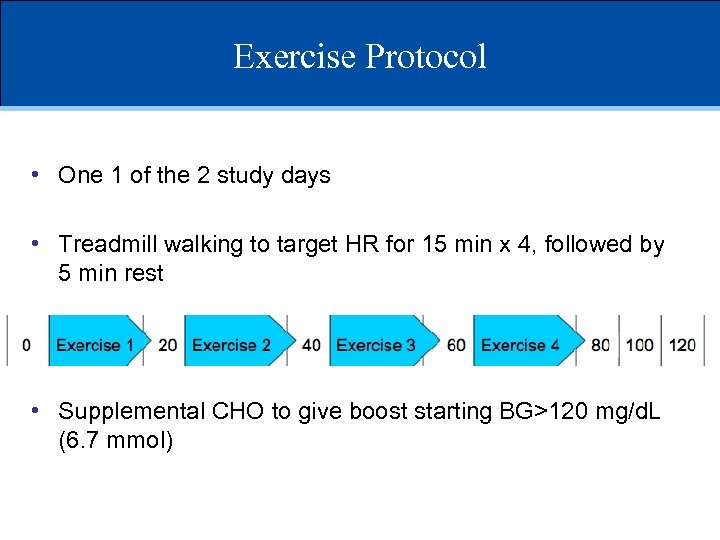 Exercise Protocol

• One 1 of the 2 study days

• Treadmill walking to target HR for 15 min x 4, followed by 5 min rest

0 Exercise 1 20 Exercise 2 40 Exercise 3 60 Exercise 4 80 100 120

• Supplemental CHO to give boost starting BG>120 mg/dL (6.7 mmol)